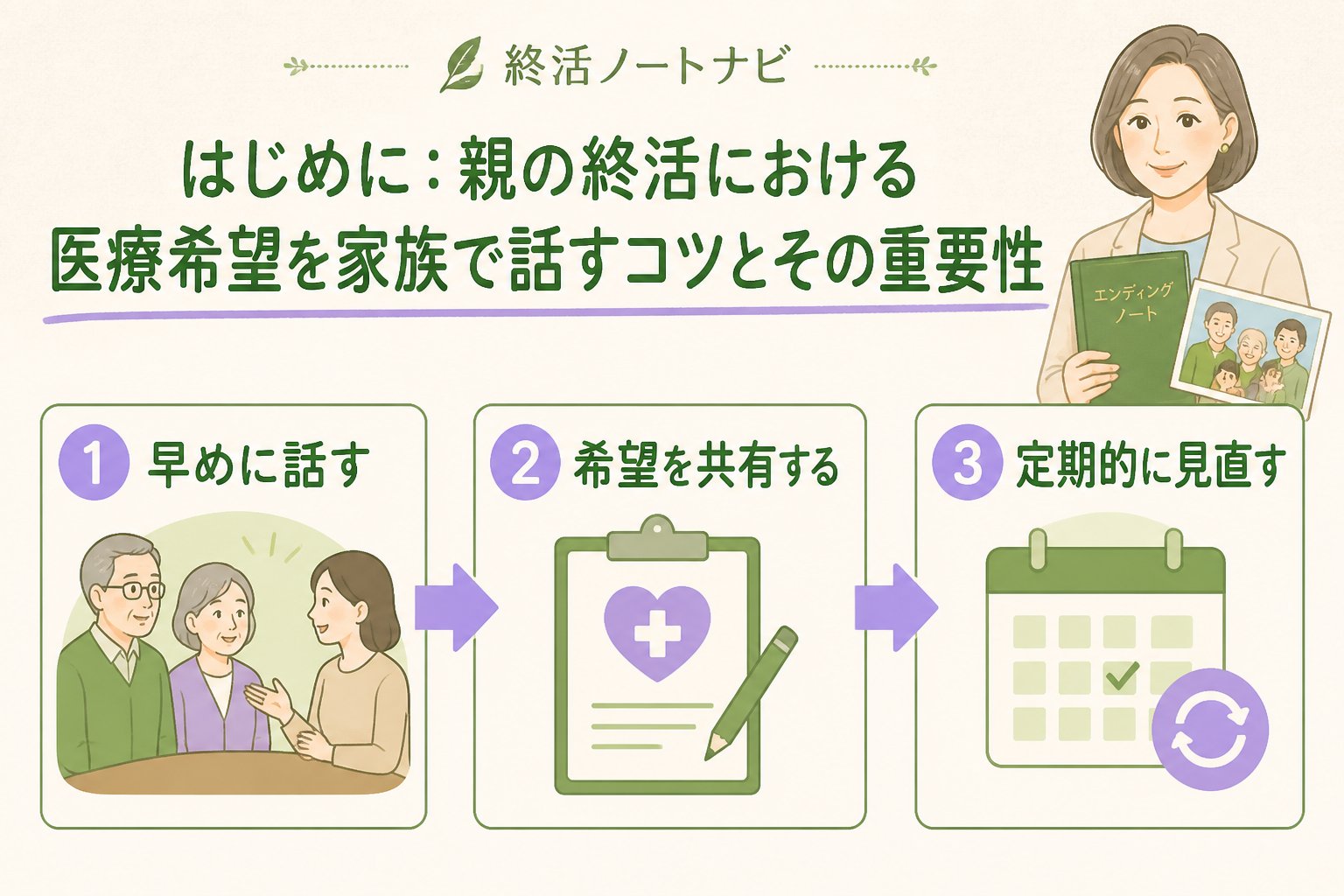 終活ノートナビ

はじめに：親の終活における
医療希望を家族で話すコツとその重要性

エンディング
ノート

1 早めに話す

2 希望を共有する

3 定期的に見直す